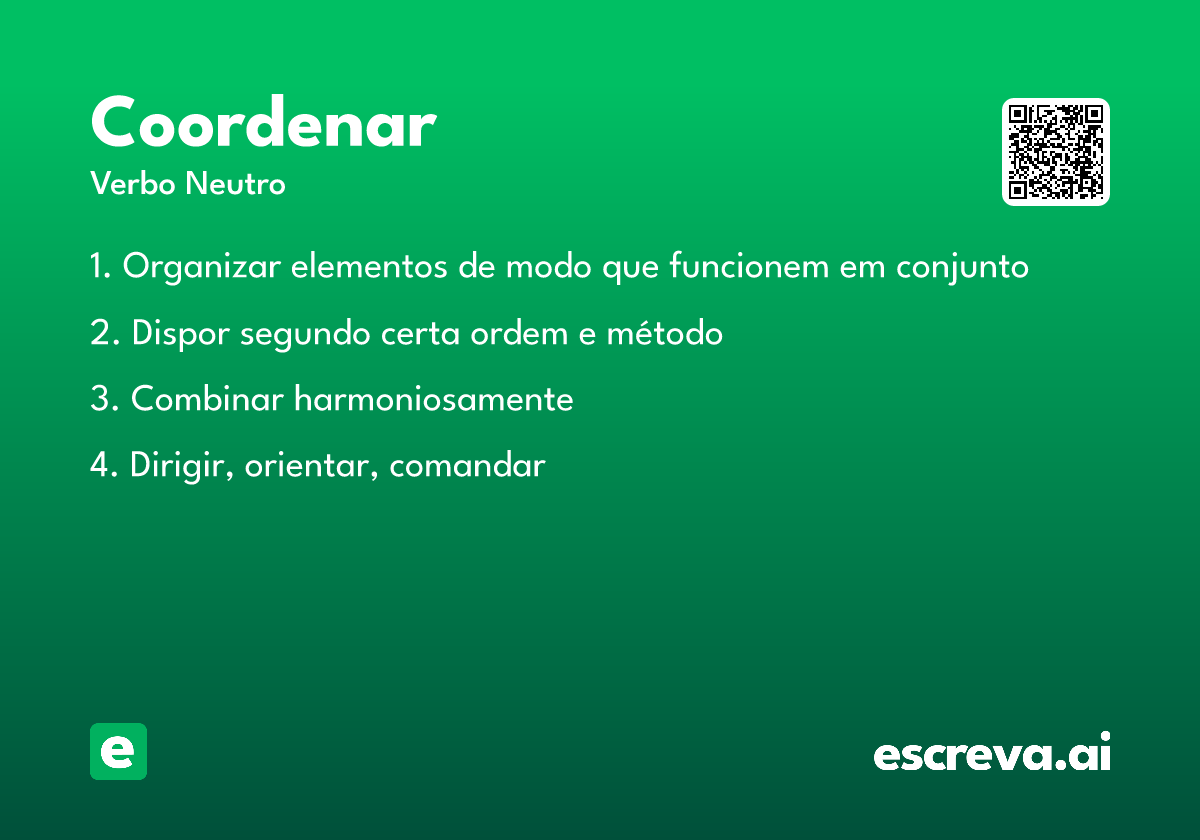 Coordenar
Verbo Neutro

1. Organizar elementos de modo que funcionem em conjunto

2. Dispor segundo certa ordem e método

3. Combinar harmoniosamente

4. Dirigir, orientar, comandar

e

escreva.ai